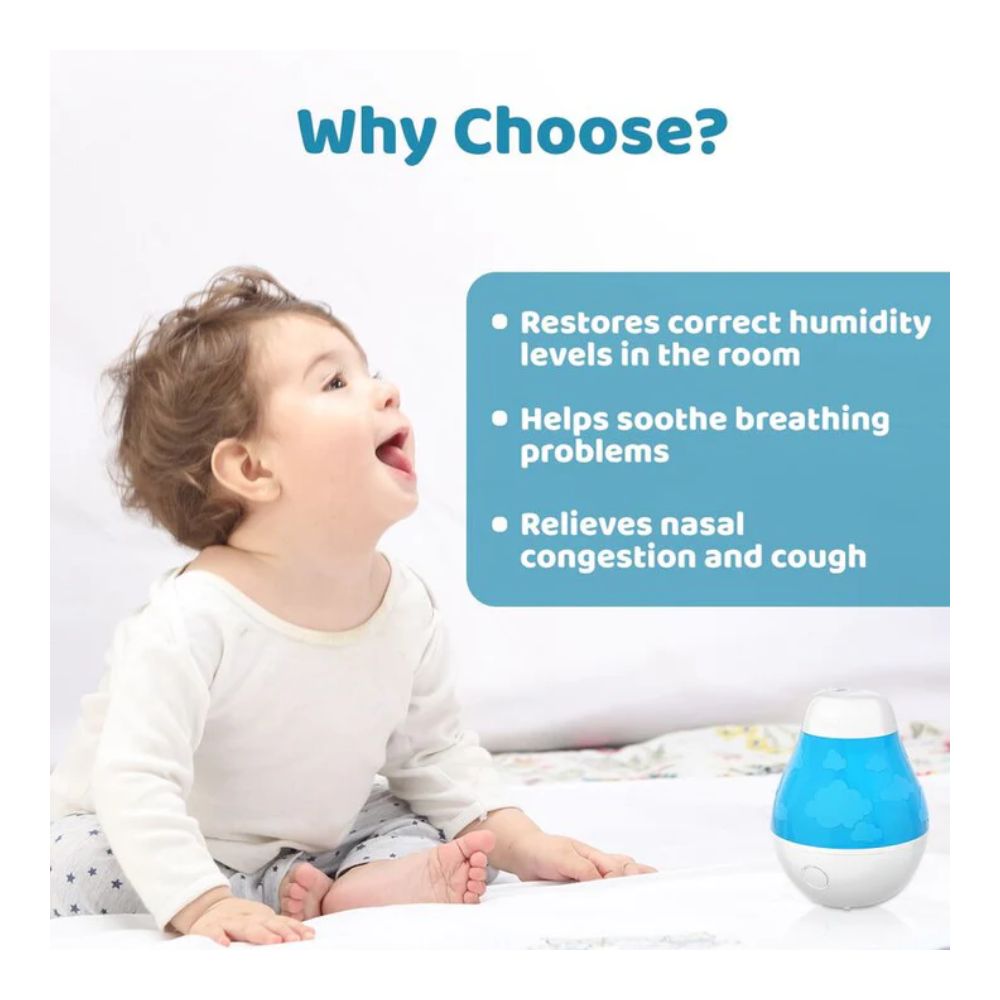 Why Choose?

• Restores correct humidity levels in the room

• Helps soothe breathing problems

• Relieves nasal congestion and cough